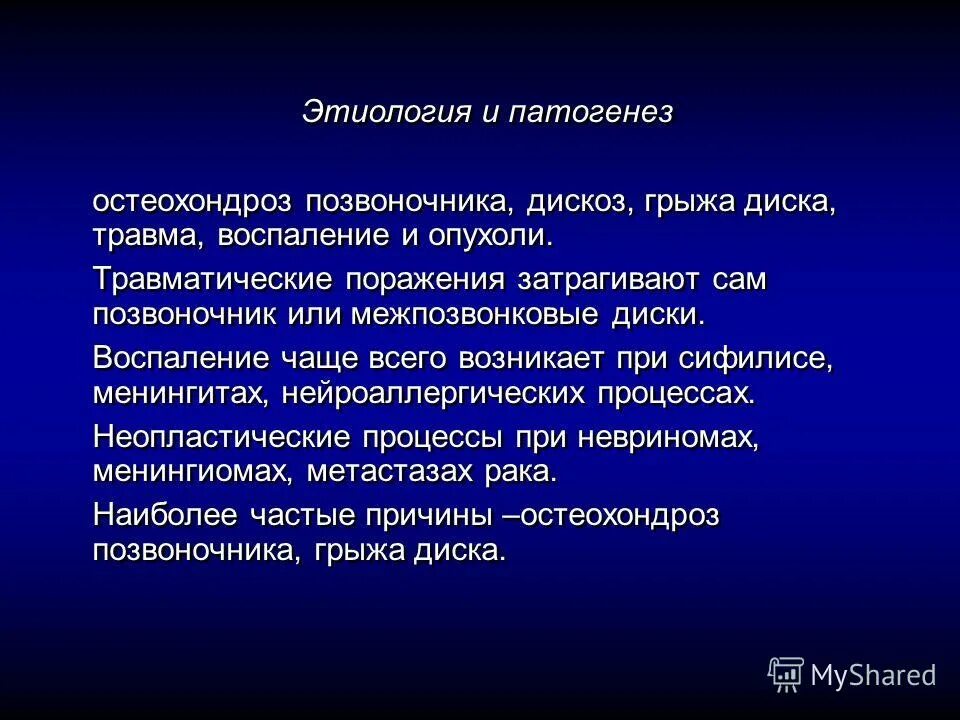 Этиология и патогенез

остеохондроз позвоночника, дискоз, грыжа диска, травма, воспаление и опухоли.

Травматические поражения затрагивают сам позвоночник или межпозвонковые диски.

Воспаление чаще всего возникает при сифилисе, менингитах, нейроаллергических процессах.

Неопластические процессы при невриномах, менингиомах, метастазах рака.

Наиболее частые причины –остеохондроз позвоночника, грыжа диска.

MyShared